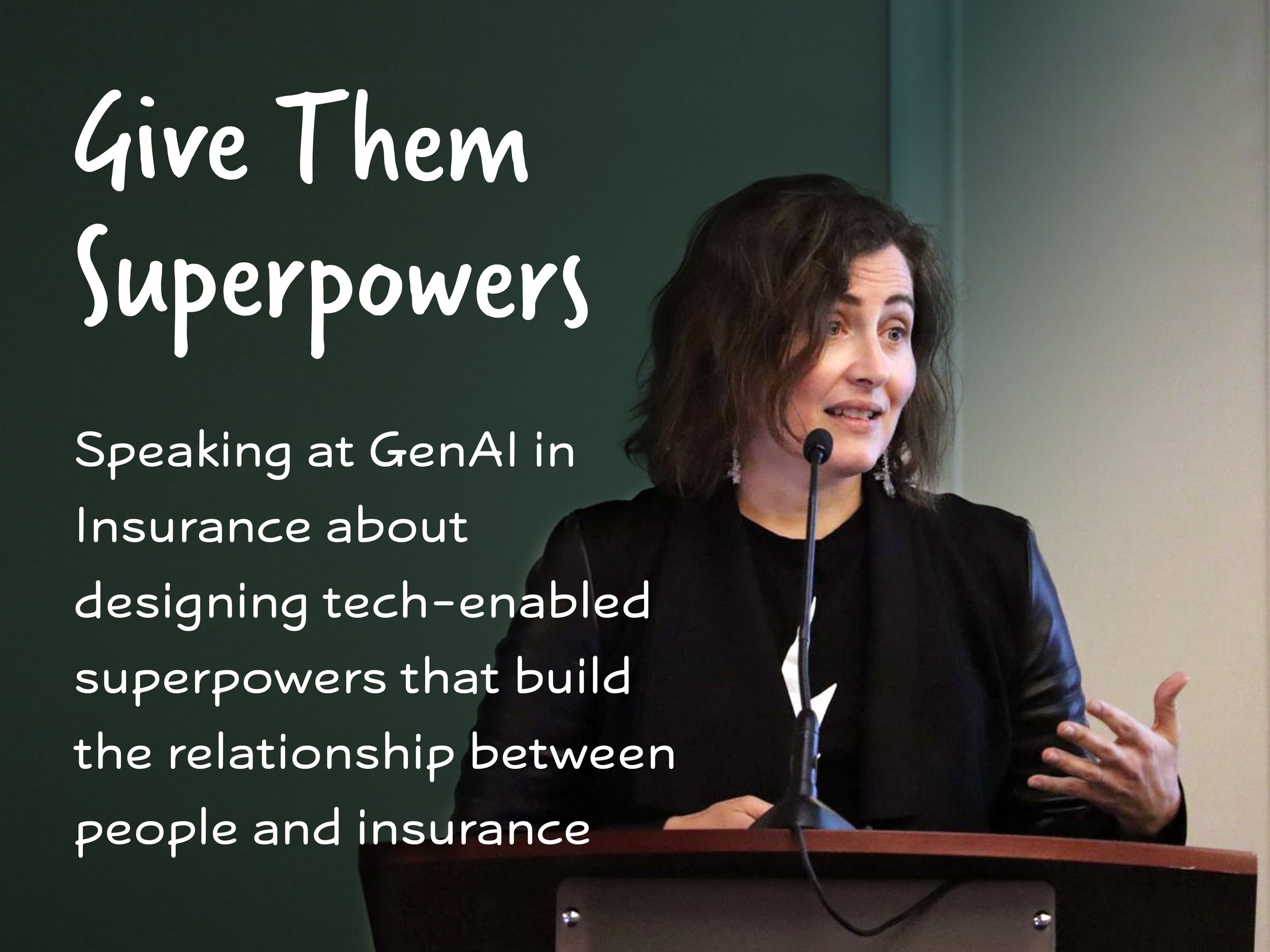 Give Them Superpowers

Speaking at GenAI in Insurance about designing tech-enabled superpowers that build the relationship between people and insurance